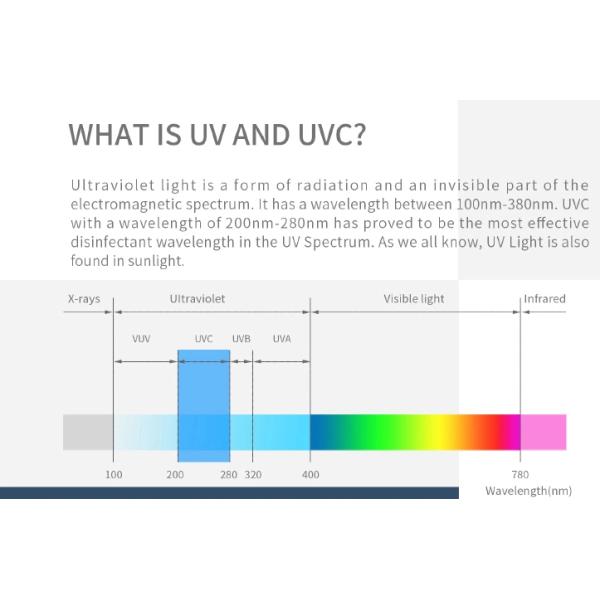 WHAT IS UV AND UVC?

Ultraviolet light is a form of radiation and an invisible part of the electromagnetic spectrum. It has a wavelength between 100nm-380nm. UVC with a wavelength of 200nm-280nm has proved to be the most effective disinfectant wavelength in the UV Spectrum. As we all know, UV Light is also found in sunlight.

X-rays
Ultraviolet
Visible light
Infrared
VUV
UVC
UVB
UVA
100
200
280
320
400
780
Wavelength(nm)